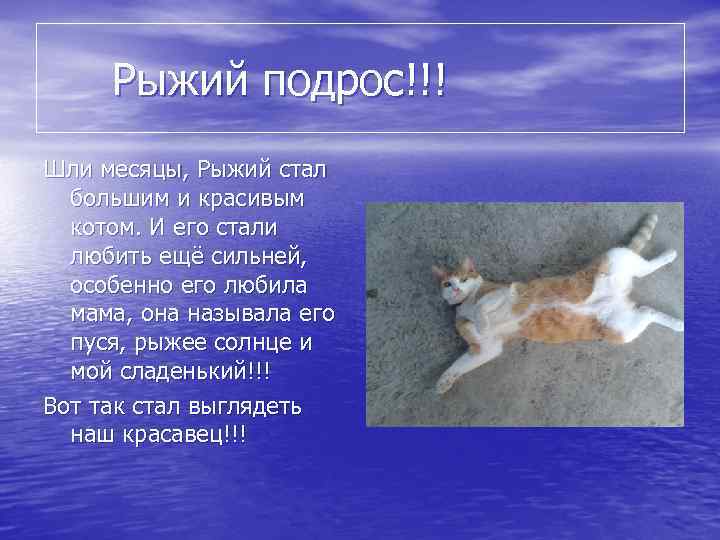 Рыжий подрос!!!

Шли месяцы, Рыжий стал большим и красивым котом. И его стали любить ещё сильней, особенно его любила мама, она называла его пуся, рыжее солнце и мой сладенький!!!

Вот так стал выглядеть наш красавец!!!